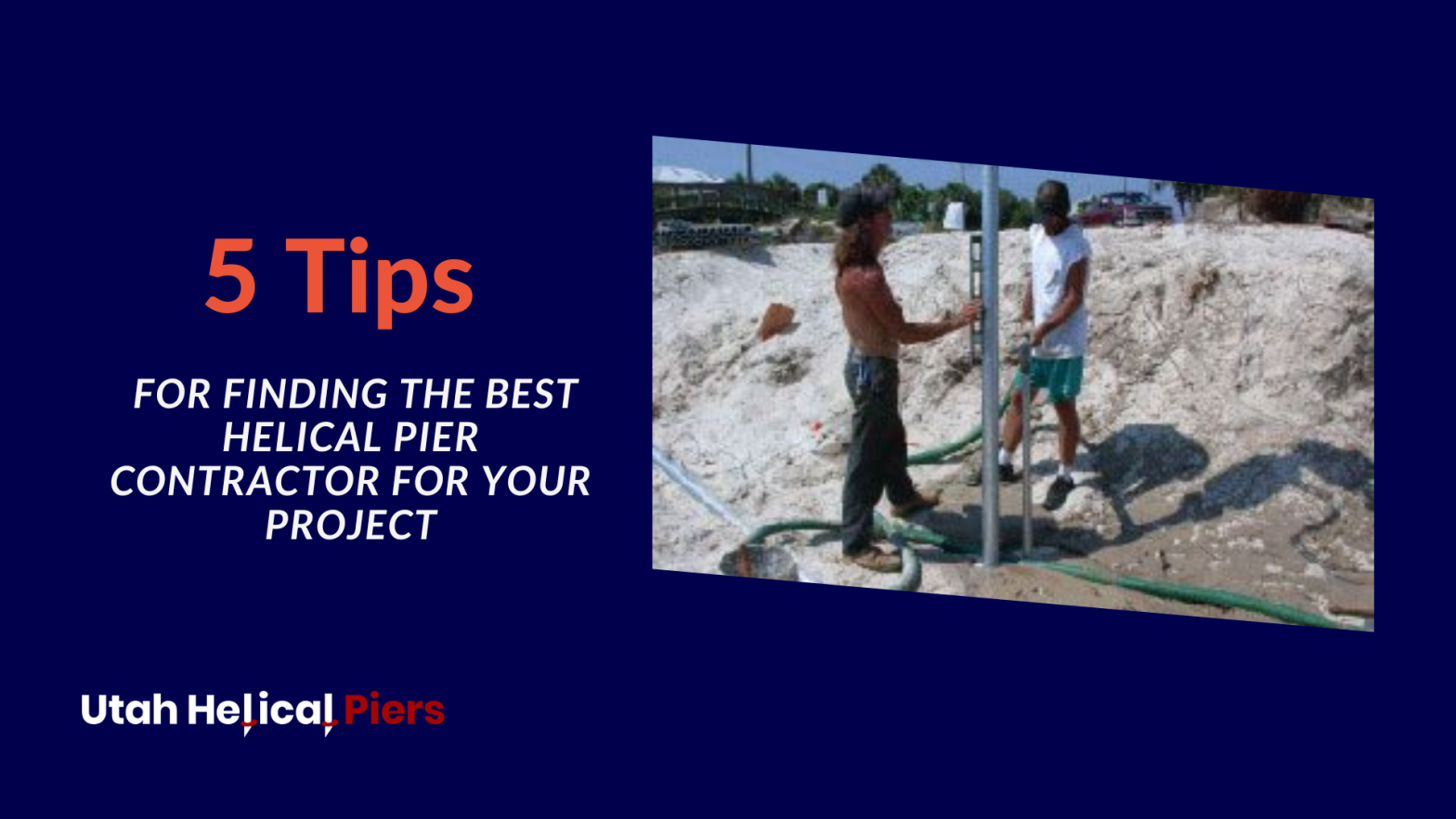 5 Tips

FOR FINDING THE BEST HELICAL PIER CONTRACTOR FOR YOUR PROJECT

Utah Helical Piers